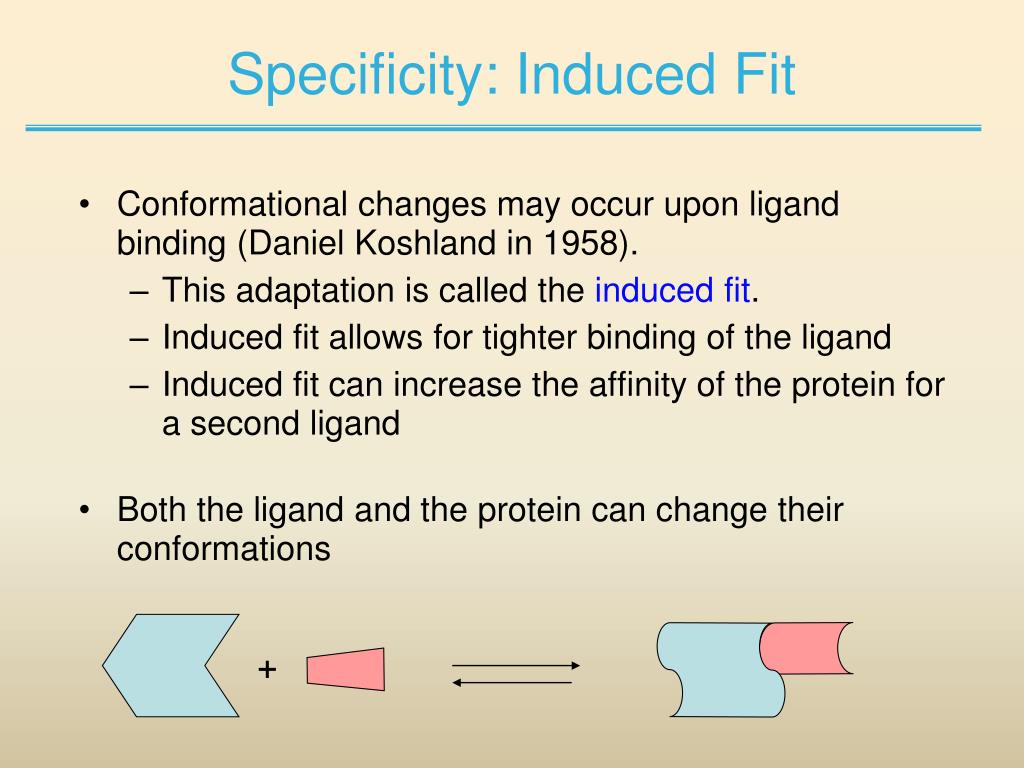 Specificity: Induced Fit

• Conformational changes may occur upon ligand binding (Daniel Koshland in 1958).
– This adaptation is called the induced fit.
– Induced fit allows for tighter binding of the ligand
– Induced fit can increase the affinity of the protein for a second ligand

• Both the ligand and the protein can change their conformations

+